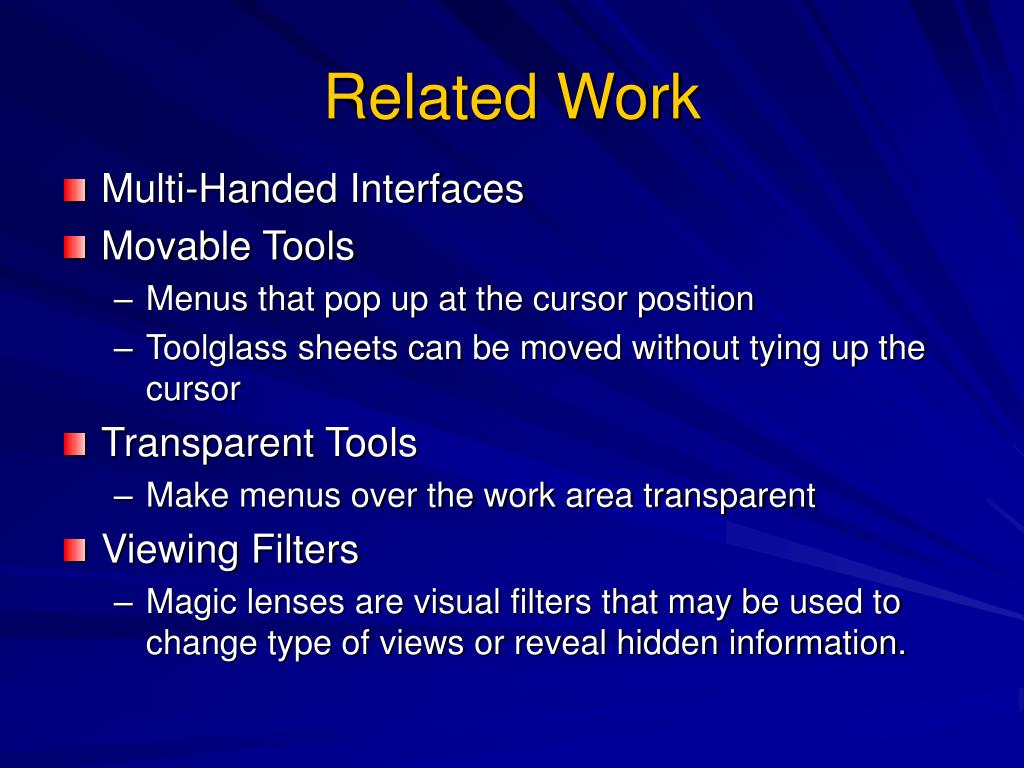 Related Work

Multi-Handed Interfaces
Movable Tools
– Menus that pop up at the cursor position
– Toolglass sheets can be moved without tying up the cursor
Transparent Tools
– Make menus over the work area transparent
Viewing Filters
– Magic lenses are visual filters that may be used to change type of views or reveal hidden information.